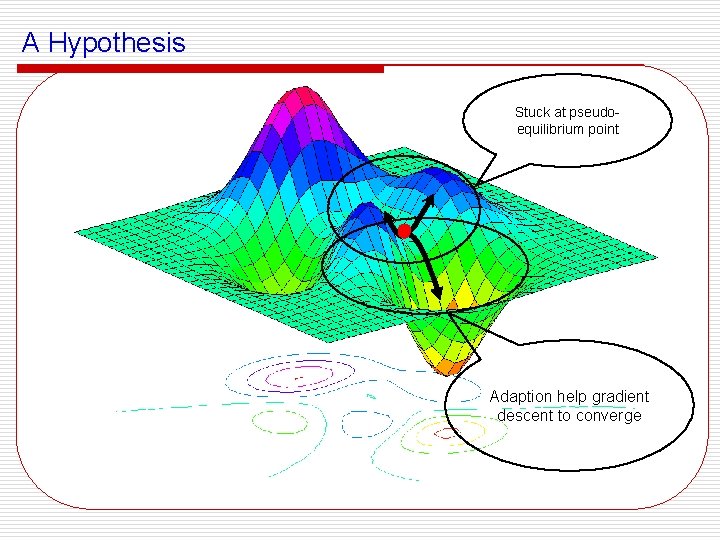 A Hypothesis

Stuck at pseudo-equilibrium point

Adaption help gradient descent to converge